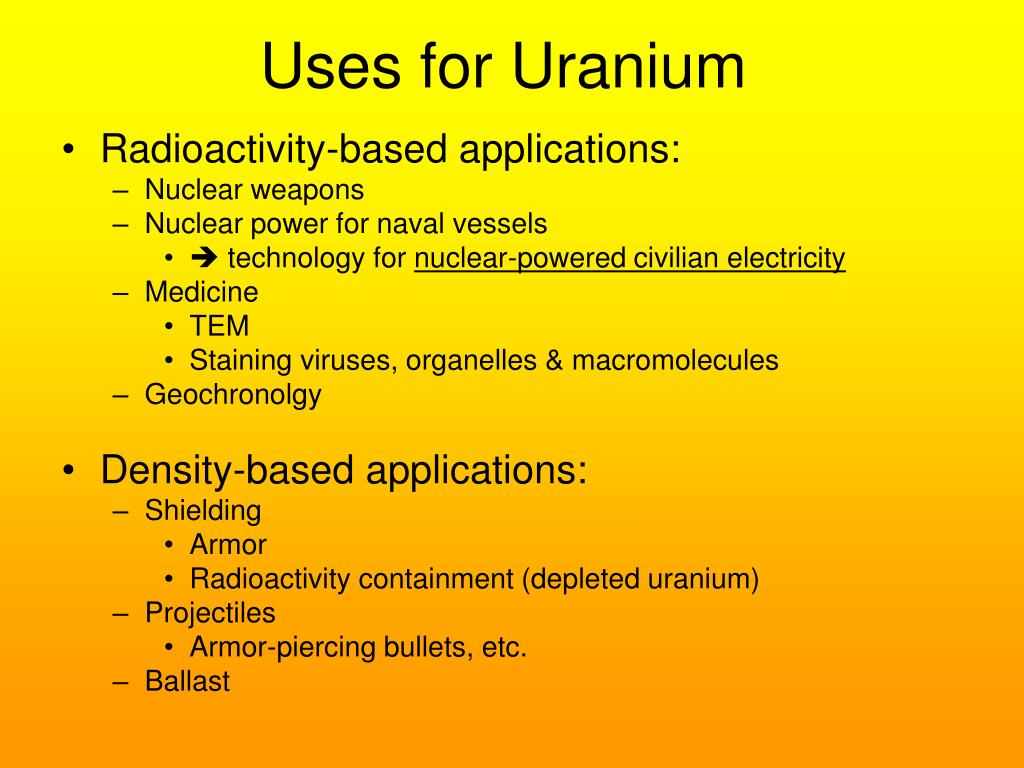 Uses for Uranium

• Radioactivity-based applications:
– Nuclear weapons
– Nuclear power for naval vessels
• ➔ technology for nuclear-powered civilian electricity
– Medicine
• TEM
• Staining viruses, organelles & macromolecules
– Geochronolgy

• Density-based applications:
– Shielding
• Armor
• Radioactivity containment (depleted uranium)
– Projectiles
• Armor-piercing bullets, etc.
– Ballast